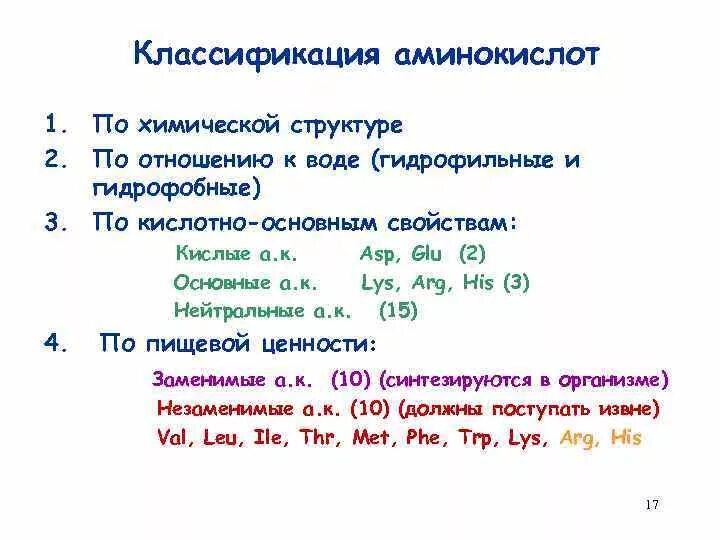 Классификация аминокислот

1. По химической структуре
2. По отношению к воде (гидрофильные и гидрофобные)
3. По кислотно-основным свойствам:

Кислые а.к. Asp, Glu (2)
Основные а.к. Lys, Arg, His (3)
Нейтральные а.к. (15)

4. По пищевой ценности:

Заменимые а.к. (10) (синтезируются в организме)
Незаменимые а.к. (10) (должны поступать извне)
Val, Leu, Ile, Thr, Met, Phe, Trp, Lys, Arg, His

17